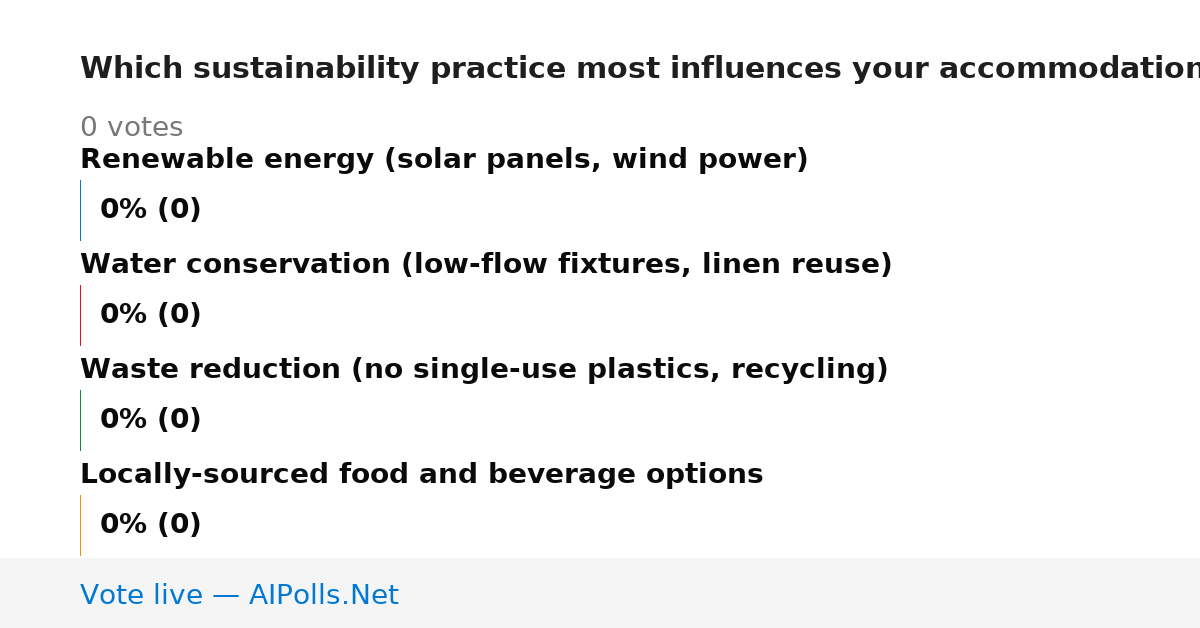 Which sustainability practice most influences your accommodation

0 votes

Renewable energy (solar panels, wind power)

0% (0)

Water conservation (low-flow fixtures, linen reuse)

0% (0)

Waste reduction (no single-use plastics, recycling)

0% (0)

Locally-sourced food and beverage options

0% (0)

Vote live — AIPolls.Net